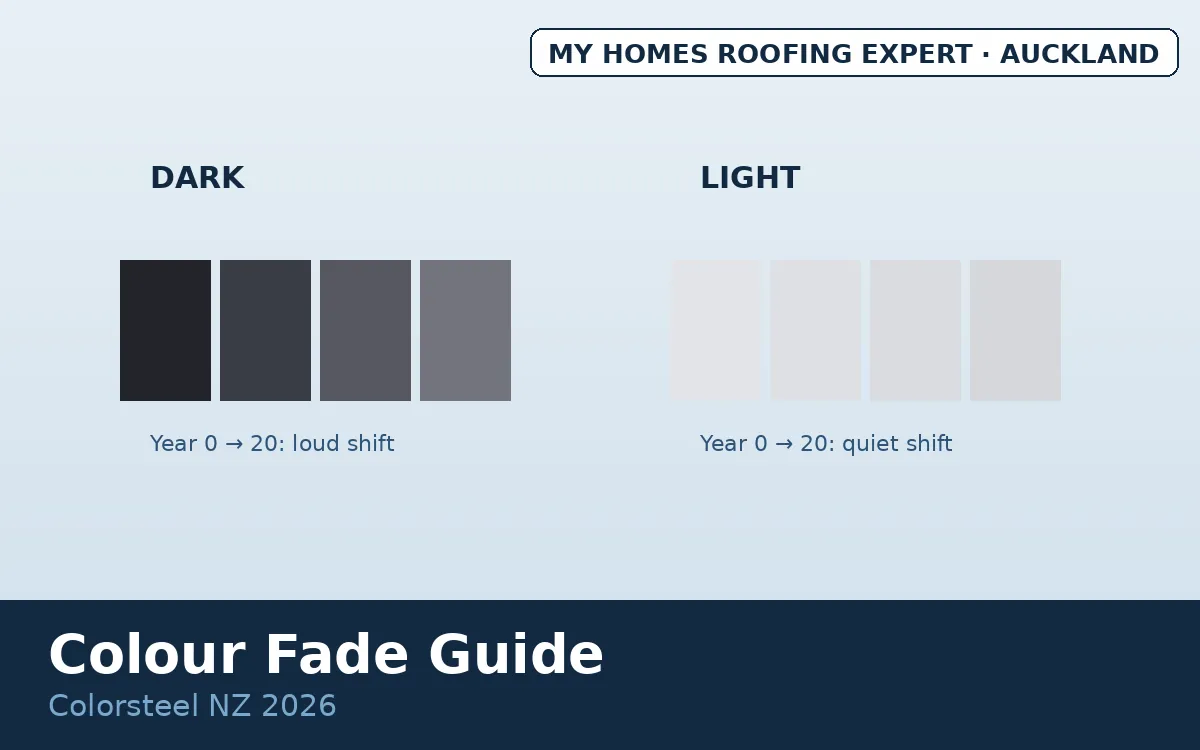 MY HOMES ROOFING EXPERT · AUCKLAND

DARK

Year 0 → 20: loud shift

LIGHT

Year 0 → 20: quiet shift

Colour Fade Guide

Colorsteel NZ 2026